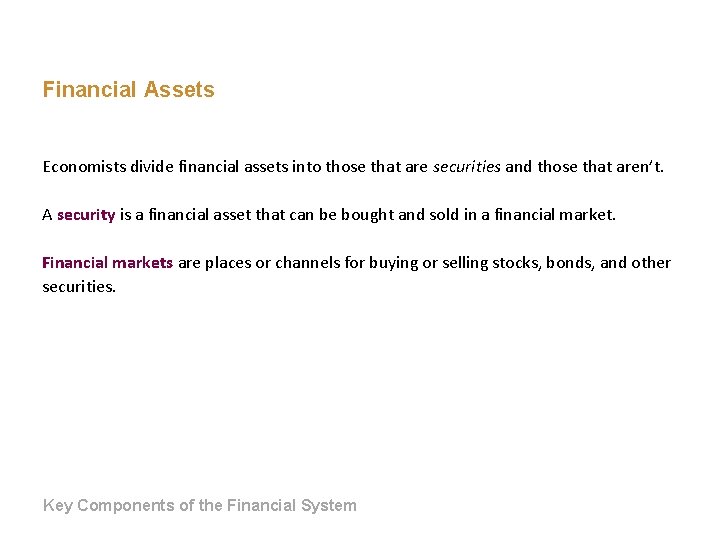 Financial Assets

Economists divide financial assets into those that are securities and those that aren't.

A security is a financial asset that can be bought and sold in a financial market.

Financial markets are places or channels for buying or selling stocks, bonds, and other securities.

Key Components of the Financial System